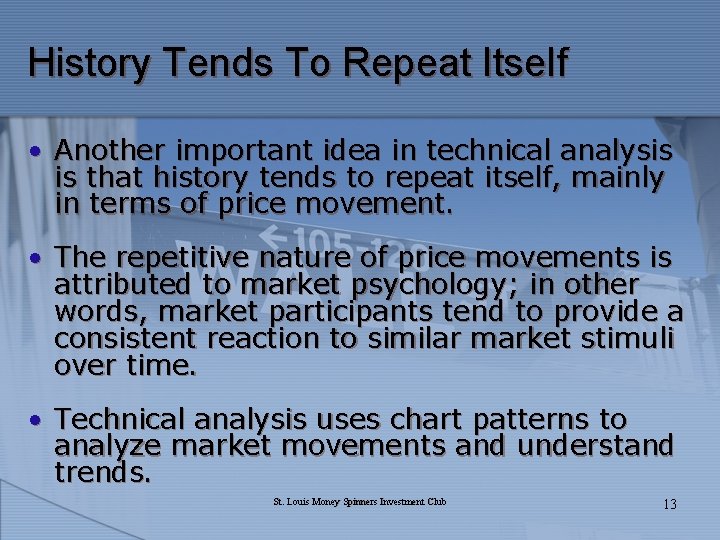 History Tends To Repeat Itself

• Another important idea in technical analysis is that history tends to repeat itself, mainly in terms of price movement.

• The repetitive nature of price movements is attributed to market psychology; in other words, market participants tend to provide a consistent reaction to similar market stimuli over time.

• Technical analysis uses chart patterns to analyze market movements and understand trends.

St. Louis Money Spinners Investment Club

13